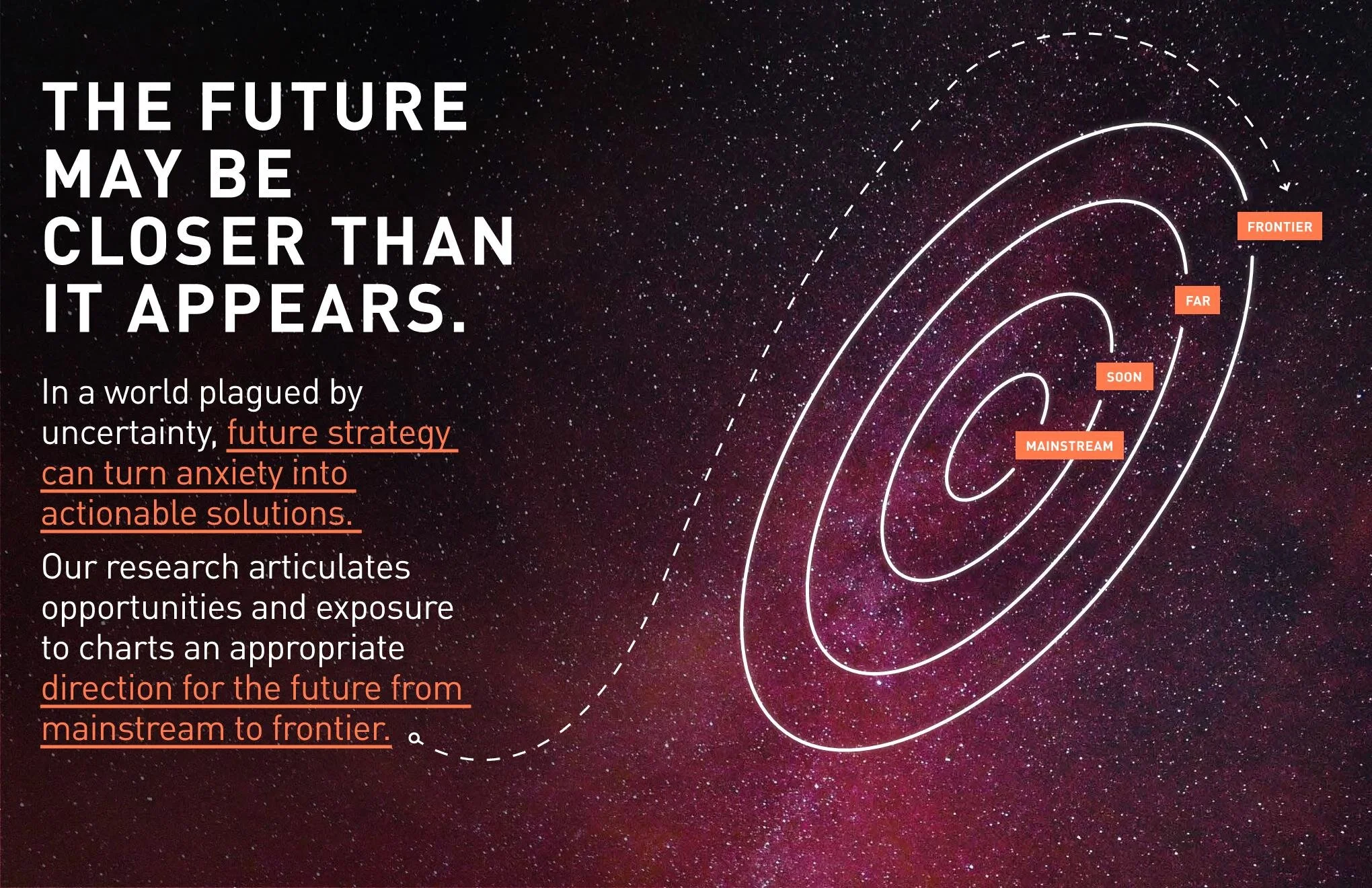 THE FUTURE MAY BE CLOSER THAN IT APPEARS.

In a world plagued by uncertainty, future strategy can turn anxiety into actionable solutions.

Our research articulates opportunities and exposure to charts an appropriate direction for the future from mainstream to frontier.

FRONTIER

FAR

SOON

MAINSTREAM